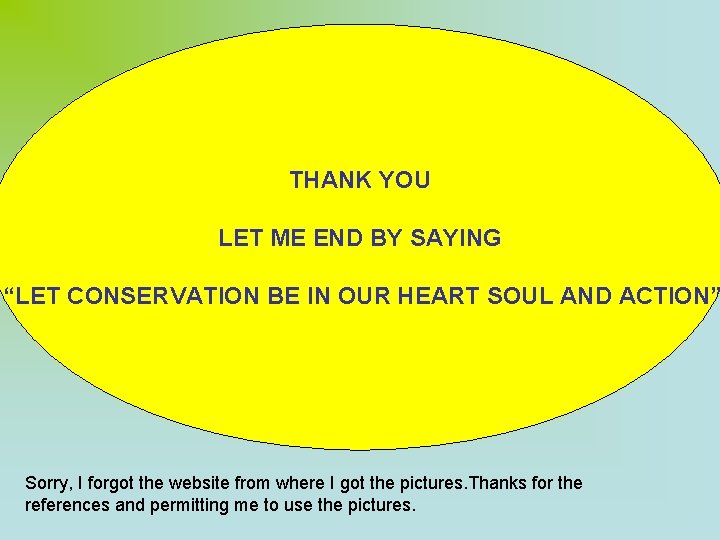 THANK YOU

LET ME END BY SAYING

“LET CONSERVATION BE IN OUR HEART SOUL AND ACTION”

Sorry, I forgot the website from where I got the pictures.Thanks for the references and permitting me to use the pictures.